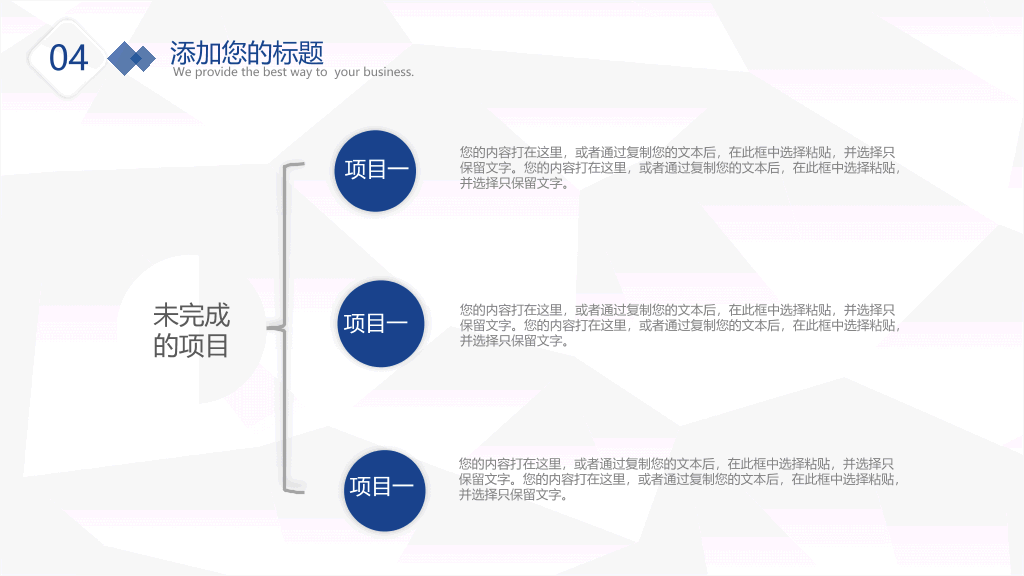 04

添加您的标题
We provide the best way to your business.

未完成的项目

项目一

您的内容打在这里，或者通过复制您的文本后，在此框中选择粘贴，并选择只保留文字。您的内容打在这里，或者通过复制您的文本后，在此框中选择粘贴，并选择只保留文字。

项目一

您的内容打在这里，或者通过复制您的文本后，在此框中选择粘贴，并选择只保留文字。您的内容打在这里，或者通过复制您的文本后，在此框中选择粘贴，并选择只保留文字。

项目一

您的内容打在这里，或者通过复制您的文本后，在此框中选择粘贴，并选择只保留文字。您的内容打在这里，或者通过复制您的文本后，在此框中选择粘贴，并选择只保留文字。